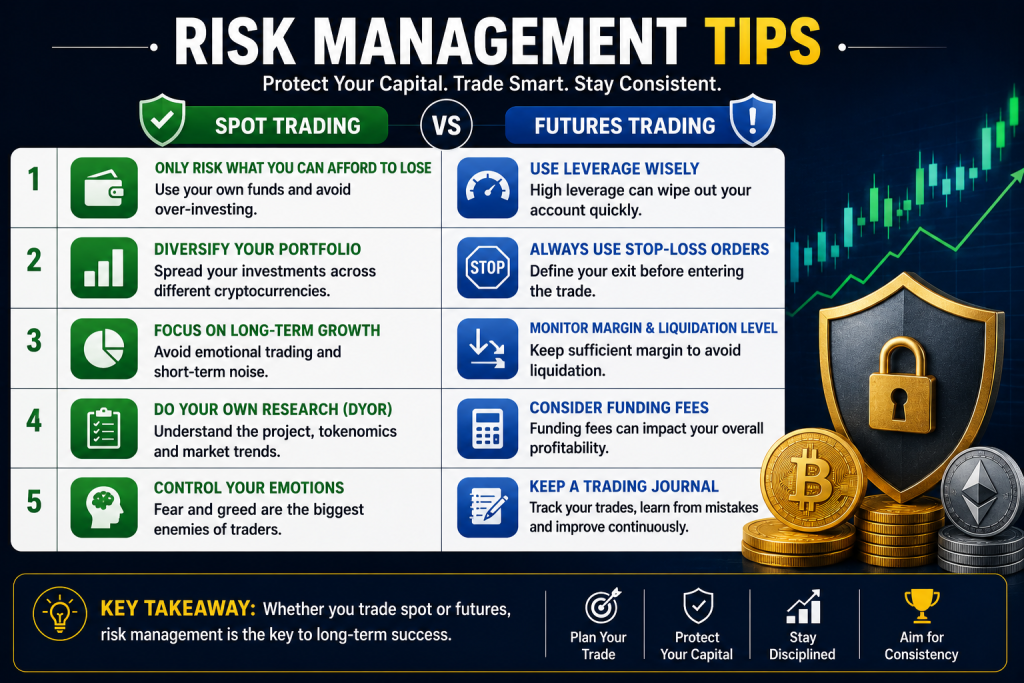 RISK MANAGEMENT TIPS

Protect Your Capital. Trade Smart. Stay Consistent.

SPOT TRADING

VS

FUTURES TRADING

1

ONLY RISK WHAT YOU CAN AFFORD TO LOSE
Use your own funds and avoid over-investing.

2

DIVERSIFY YOUR PORTFOLIO
Spread your investments across different cryptocurrencies.

3

FOCUS ON LONG-TERM GROWTH
Avoid emotional trading and short-term noise.

4

DO YOUR OWN RESEARCH (DYOR)
Understand the project, tokenomics and market trends.

5

CONTROL YOUR EMOTIONS
Fear and greed are the biggest enemies of traders.

USE LEVERAGE WISELY
High leverage can wipe out your account quickly.

STOP

ALWAYS USE STOP-LOSS ORDERS
Define your exit before entering the trade.

MONITOR MARGIN & LIQUIDATION LEVEL
Keep sufficient margin to avoid liquidation.

CONSIDER FUNDING FEES
Funding fees can impact your overall profitability.

KEEP A TRADING JOURNAL
Track your trades, learn from mistakes and improve continuously.

KEY TAKEAWAY: Whether you trade spot or futures, risk management is the key to long-term success.

Plan Your Trade

Protect Your Capital

Stay Disciplined

Aim for Consistency